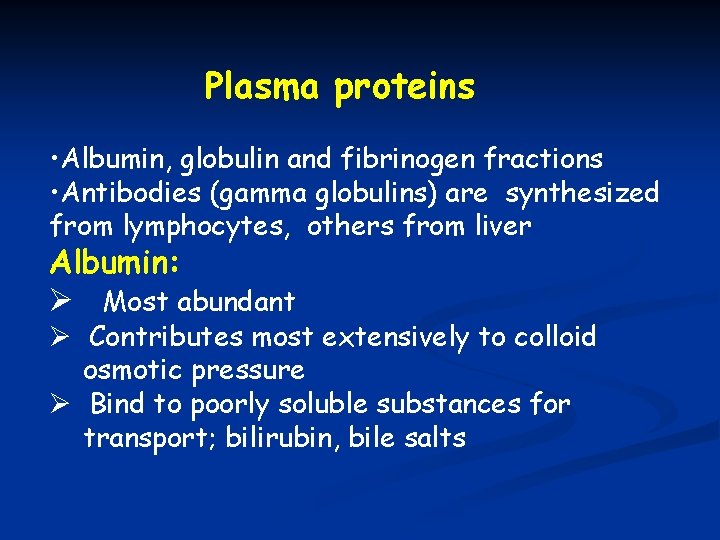 Plasma proteins

•Albumin, globulin and fibrinogen fractions
•Antibodies (gamma globulins) are synthesized from lymphocytes, others from liver

Albumin:

➢ Most abundant
➢ Contributes most extensively to colloid osmotic pressure
➢ Bind to poorly soluble substances for transport; bilirubin, bile salts